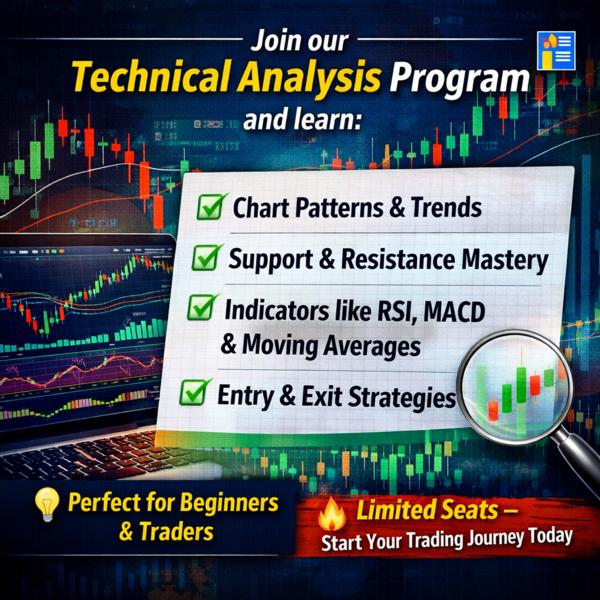 Join our
Technical Analysis Program
and learn:

Chart Patterns & Trends

Support & Resistance Mastery

Indicators like RSI, MACD & Moving Averages

Entry & Exit Strategies

Perfect for Beginners & Traders

Limited Seats –
Start Your Trading Journey Today